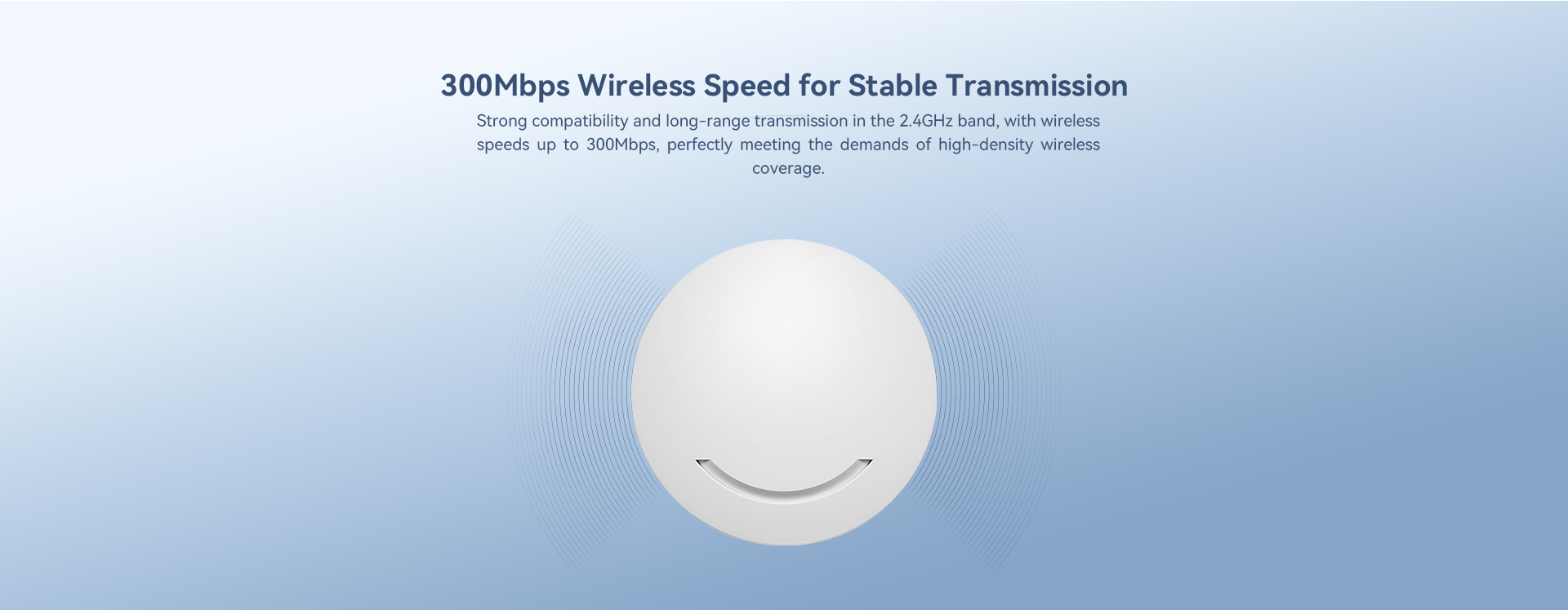 300Mbps Wireless Speed for Stable Transmission

Strong compatibility and long-range transmission in the 2.4GHz band, with wireless speeds up to 300Mbps, perfectly meeting the demands of high-density wireless coverage.